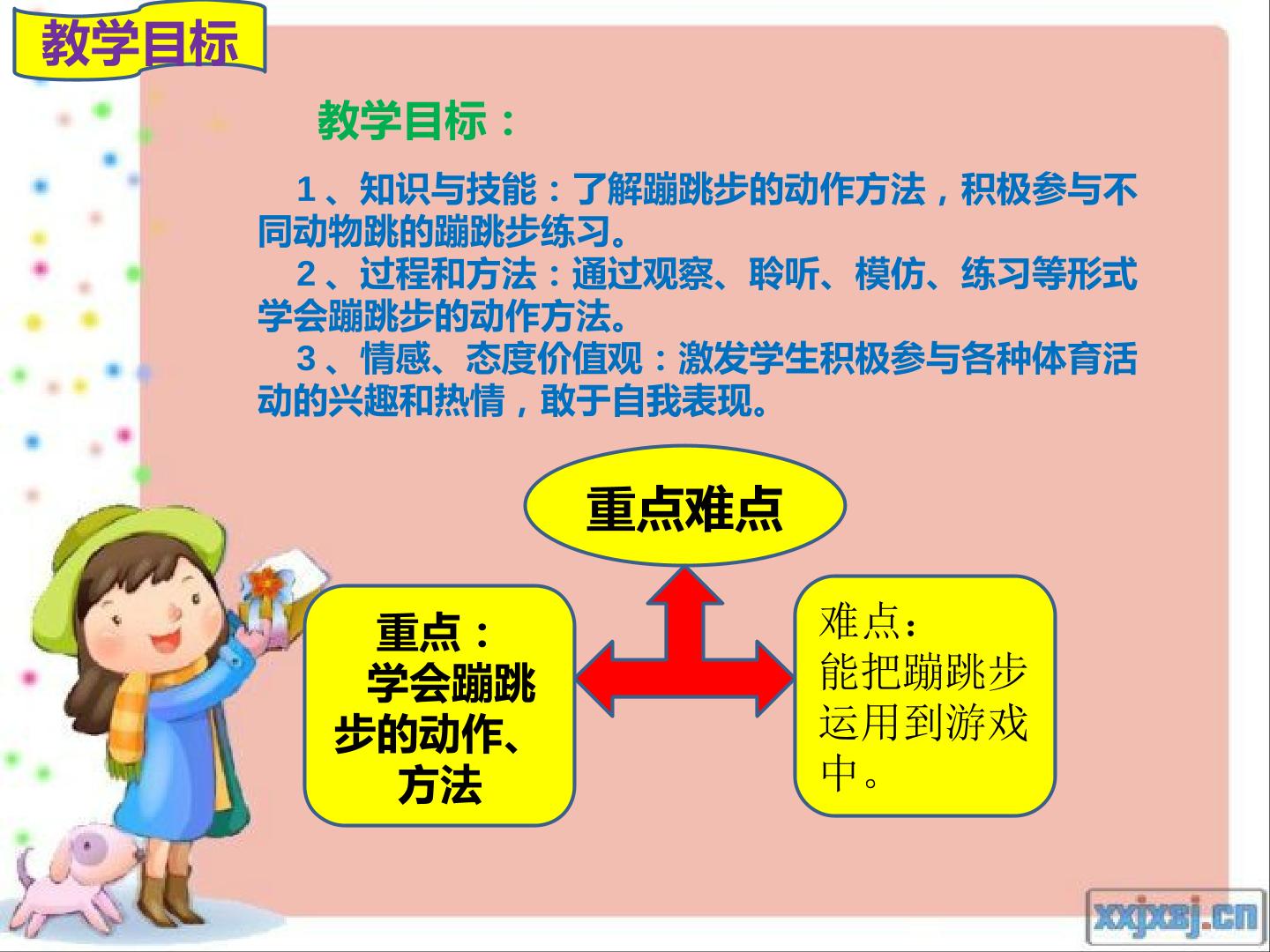 教学目标

教学目标：

1、知识与技能：了解蹦跳步的动作方法，积极参与不同动物跳的蹦跳步练习。
2、过程和方法：通过观察、聆听、模仿、练习等形式学会蹦跳步的动作方法。
3、情感、态度价值观：激发学生积极参与各种体育活动的兴趣和热情，敢于自我表现。

重点难点

重点：
学会蹦跳步的动作、方法

难点：
能把蹦跳步运用到游戏中。

xxjxsj.cn